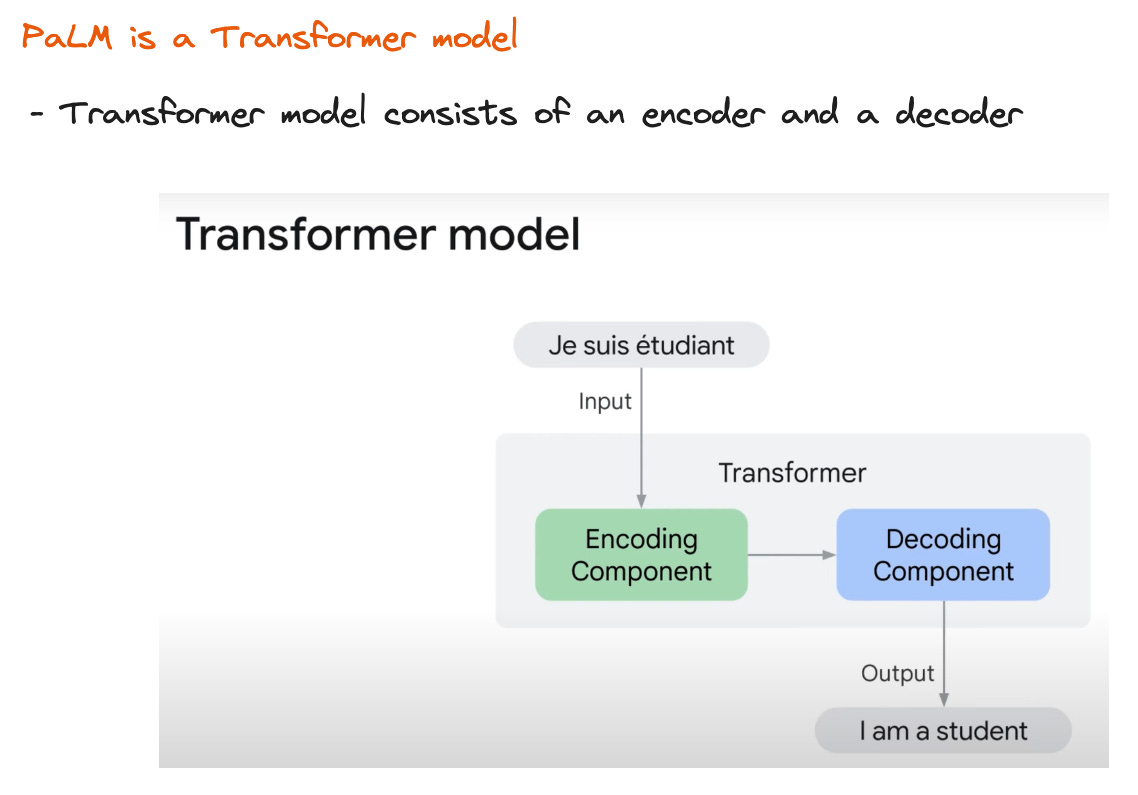 PaLM is a Transformer model

- Transformer model consists of an encoder and a decoder

Transformer model

Je suis étudiant

Input

Transformer

Encoding Component

Decoding Component

Output

I am a student